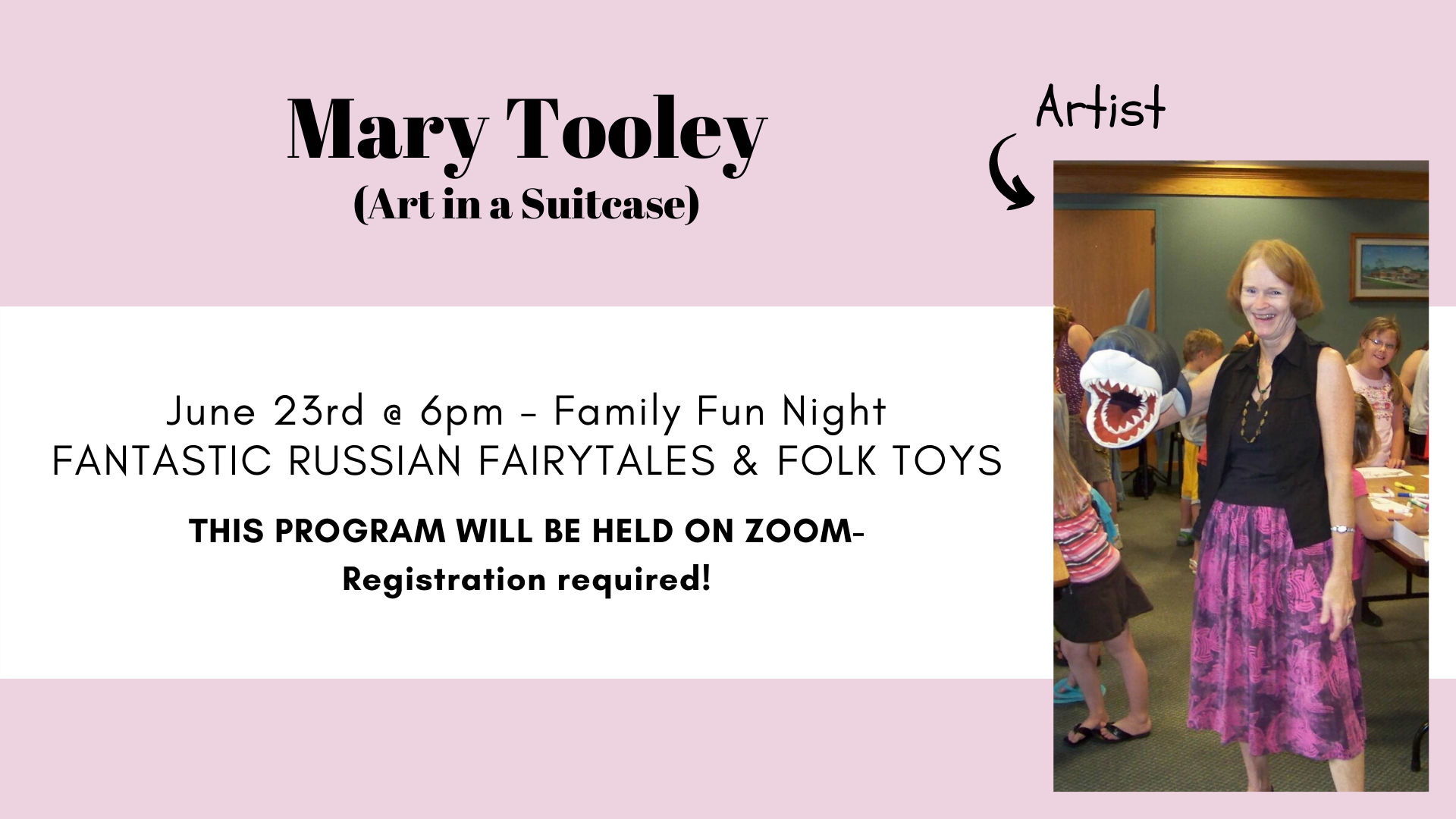 Mary Tooley
(Art in a Suitcase)

Artist

June 23rd @ 6pm - Family Fun Night
FANTASTIC RUSSIAN FAIRYTALES & FOLK TOYS

THIS PROGRAM WILL BE HELD ON ZOOM-
Registration required!